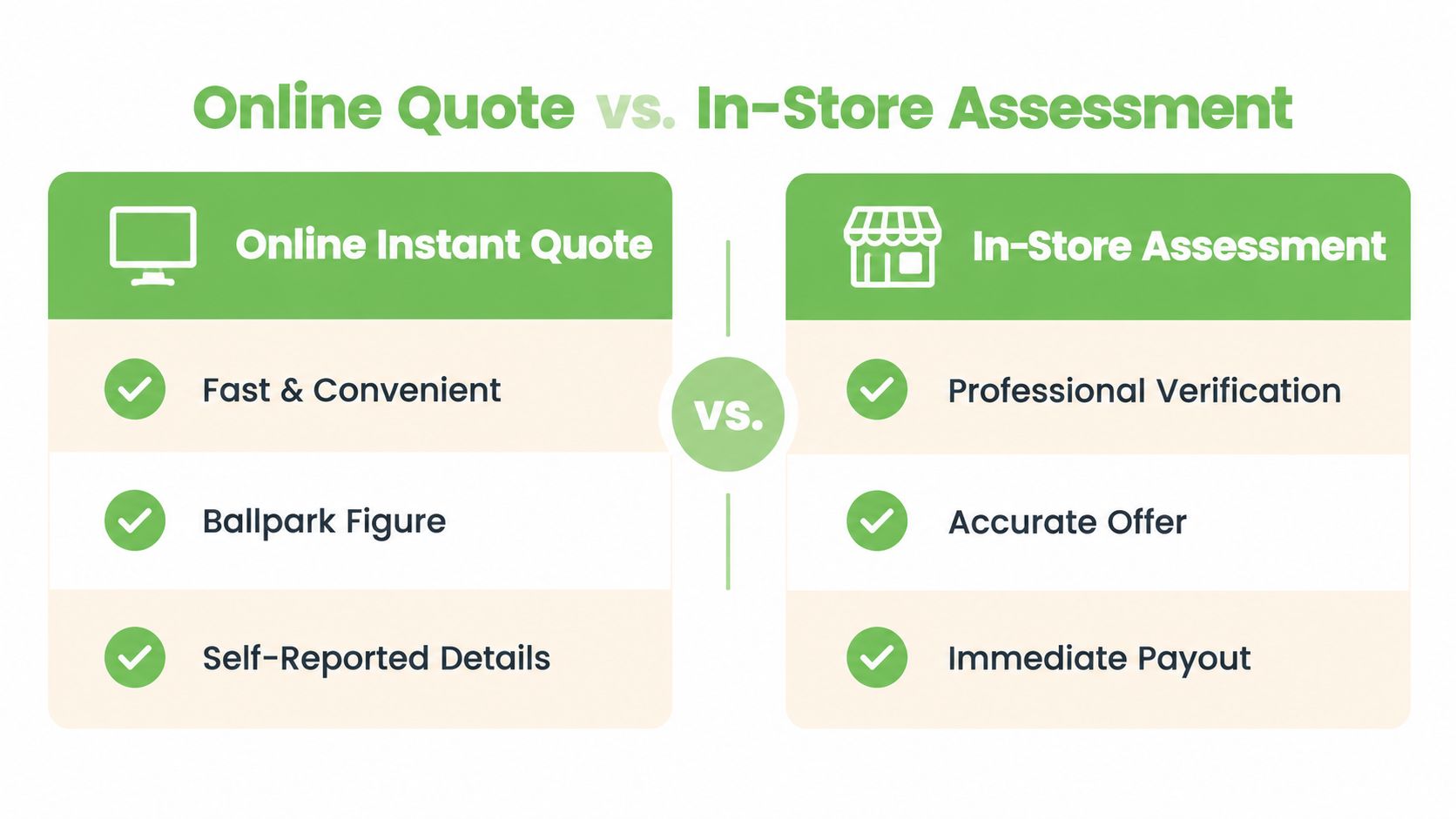 Online Quote vs. In-Store Assessment

Online Instant Quote

Fast & Convenient

Ballpark Figure

Self-Reported Details

vs.

In-Store Assessment

Professional Verification

Accurate Offer

Immediate Payout